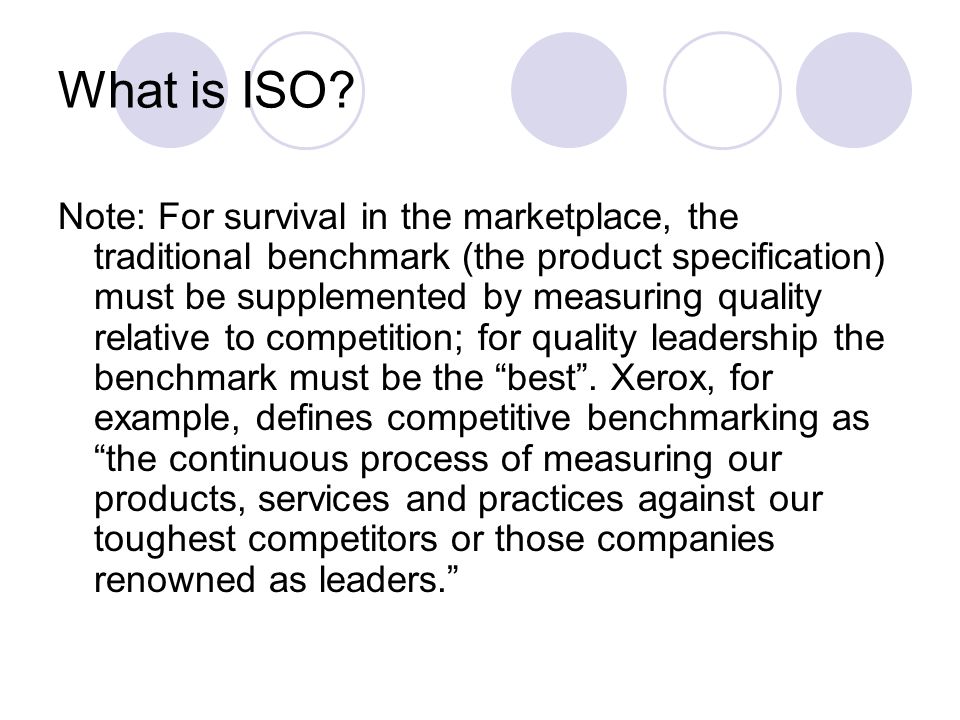 What is ISO?

Note: For survival in the marketplace, the traditional benchmark (the product specification) must be supplemented by measuring quality relative to competition; for quality leadership the benchmark must be the “best”. Xerox, for example, defines competitive benchmarking as “the continuous process of measuring our products, services and practices against our toughest competitors or those companies renowned as leaders.”